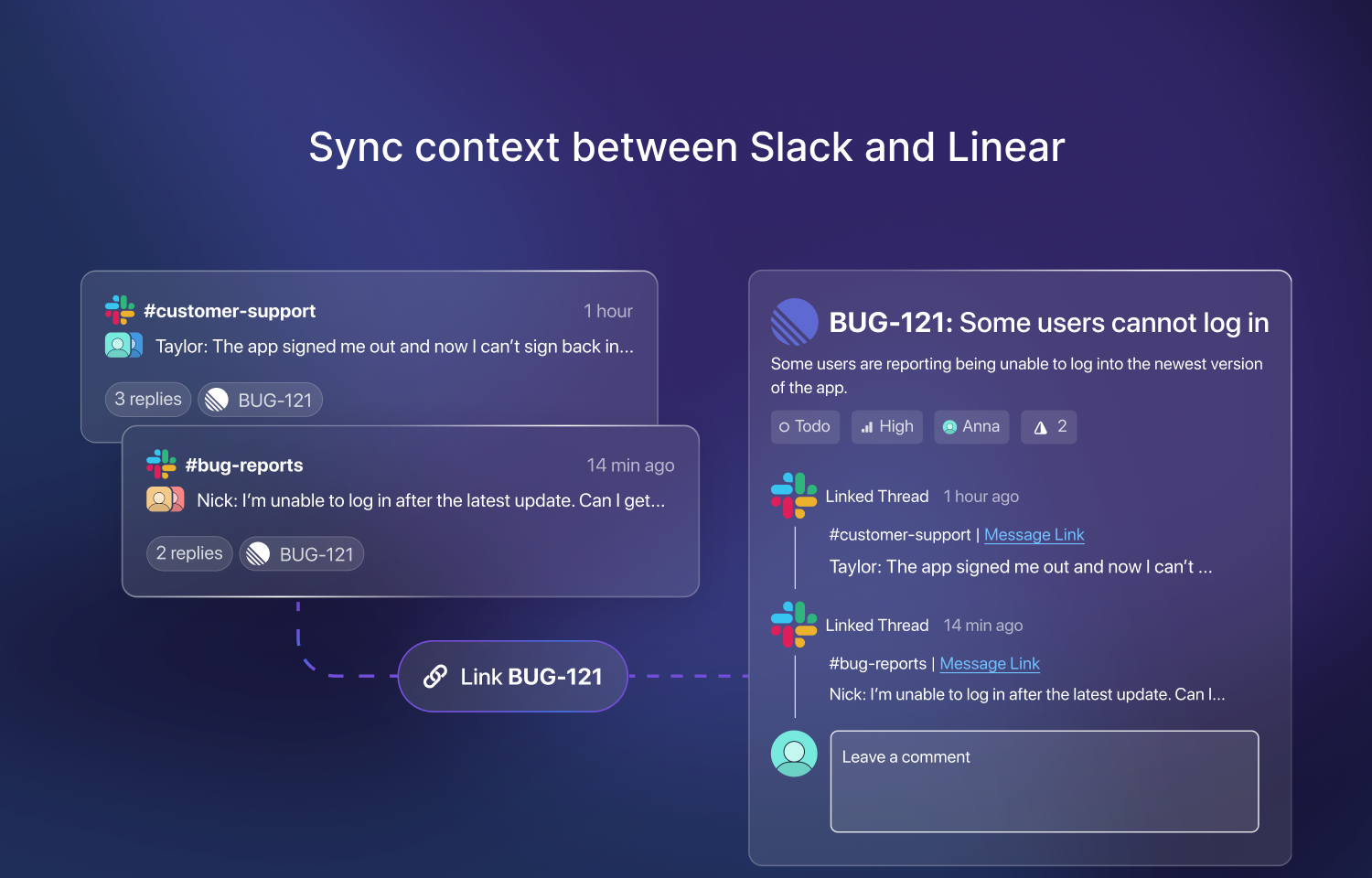 Sync context between Slack and Linear

#customer-support 1 hour

Taylor: The app signed me out and now I can't sign back in...

3 replies BUG-121

#bug-reports 14 min ago

Nick: I'm unable to log in after the latest update. Can I get...

2 replies BUG-121

Link BUG-121

BUG-121: Some users cannot log in

Some users are reporting being unable to log into the newest version of the app.

Todo High Anna 2

Linked Thread 1 hour ago

#customer-support | Message Link

Taylor: The app signed me out and now I can't ...

Linked Thread 14 min ago

#bug-reports | Message Link

Nick: I'm unable to log in after the latest update. Can I...

Leave a comment